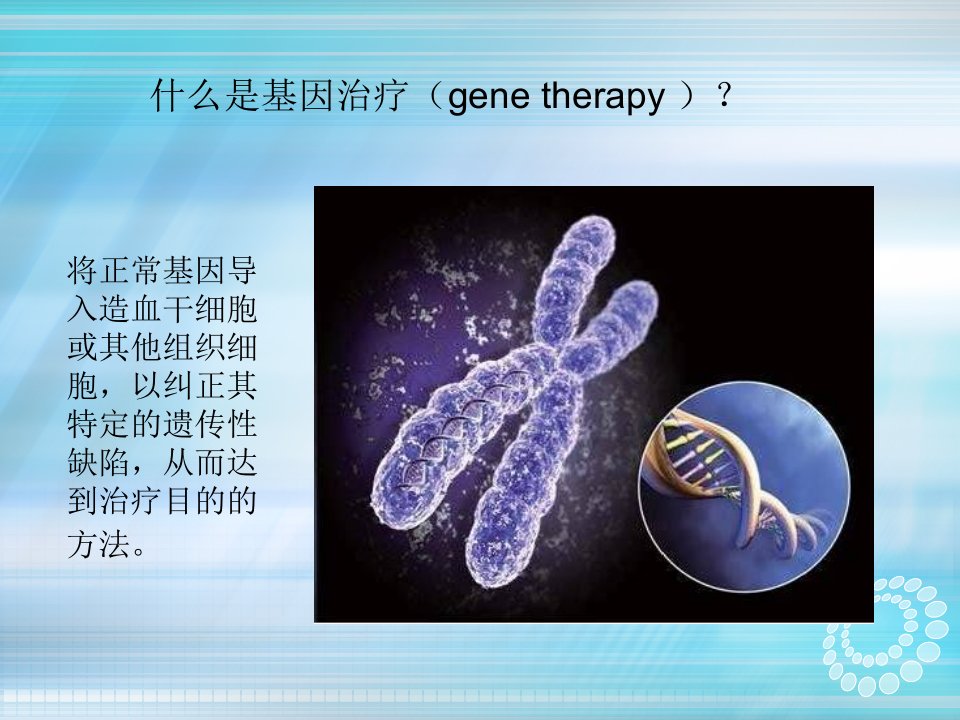 什么是基因治疗（gene therapy ）？

将正常基因导入造血干细胞或其他组织细胞，以纠正其特定的遗传性缺陷，从而达到治疗目的的方法。